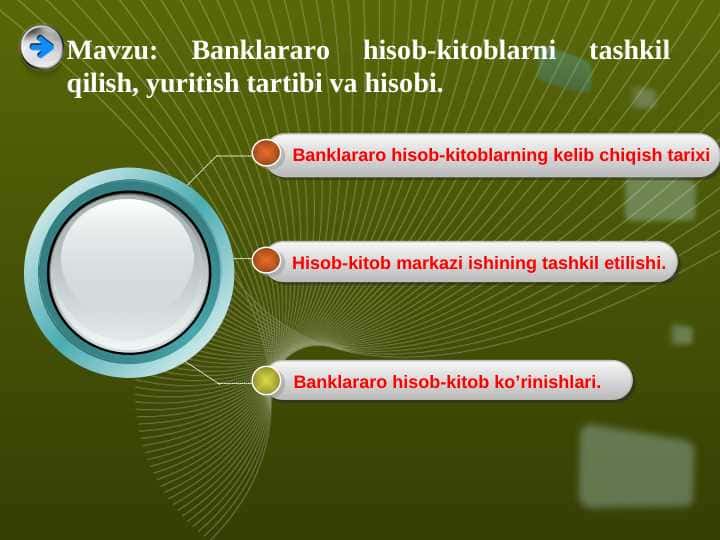 Mavzu: Banklararo hisob-kitoblarni tashkil qilish, yuritish tartibi va hisobi.

Banklararo hisob-kitoblarning kelib chiqish tarixi

Hisob-kitob markazi ishining tashkil etilishi.

Banklararo hisob-kitob ko’rinishlari.